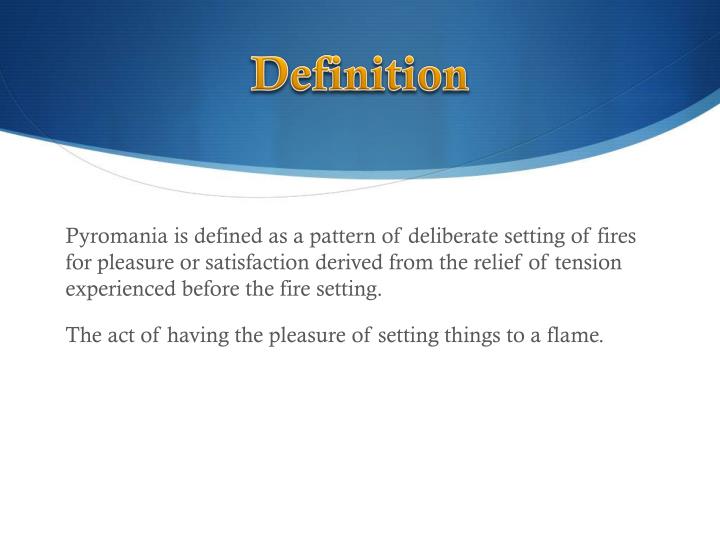 Definition

Pyromania is defined as a pattern of deliberate setting of fires for pleasure or satisfaction derived from the relief of tension experienced before the fire setting.

The act of having the pleasure of setting things to a flame.